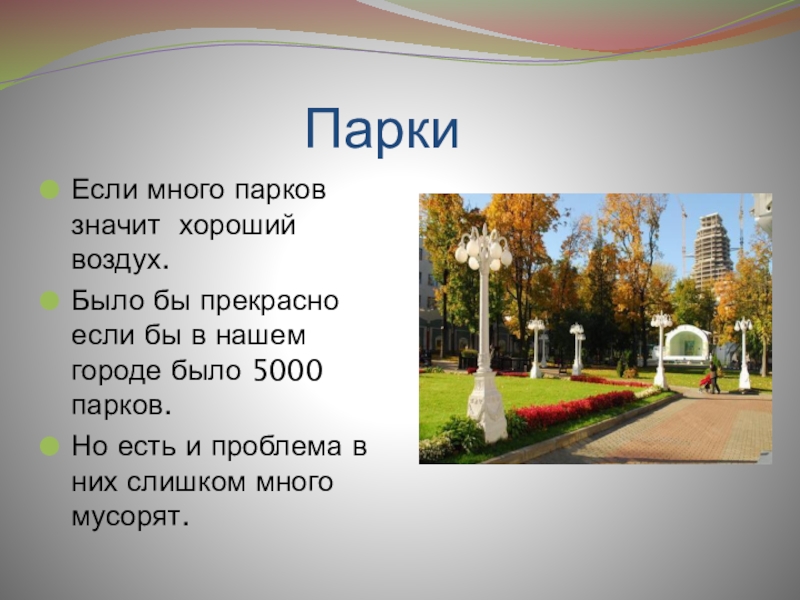 Парки

Если много парков значит хороший воздух.

Было бы прекрасно если бы в нашем городе было 5000 парков.

Но есть и проблема в них слишком много мусорят.